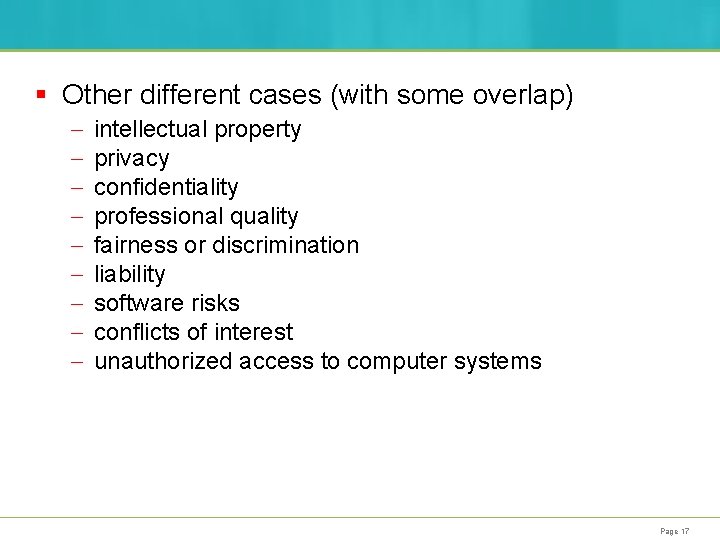 ▪ Other different cases (with some overlap)
– intellectual property
– privacy
– confidentiality
– professional quality
– fairness or discrimination
– liability
– software risks
– conflicts of interest
– unauthorized access to computer systems

Page 17